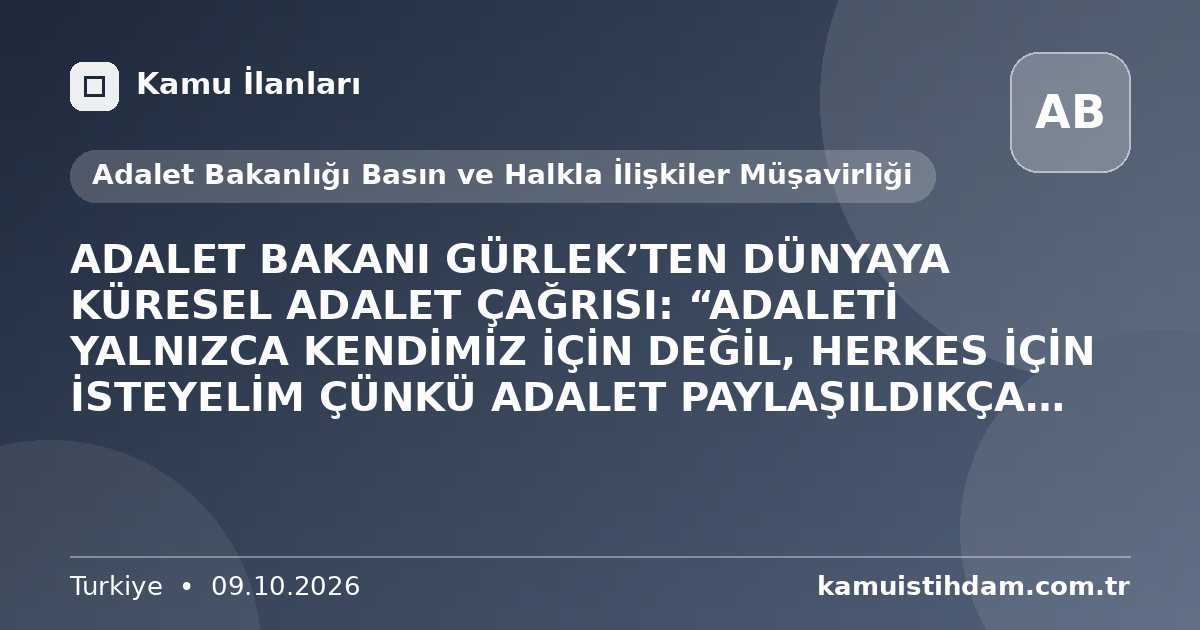 Kamu İlanları

AB

Adalet Bakanlığı Basın ve Halkla İlişkiler Müşavirliği

ADALET BAKANI GÜRLEK'TEN DÜNYAYA KÜRESEL ADALET ÇAĞRISI: "ADALETİ YALNIZCA KENDİMİZ İÇİN DEĞİL, HERKES İÇİN İSTEYELİM ÇÜNKÜ ADALET PAYLAŞILDIKÇA…

Turkiye • 09.10.2026

kamuistihdam.com.tr